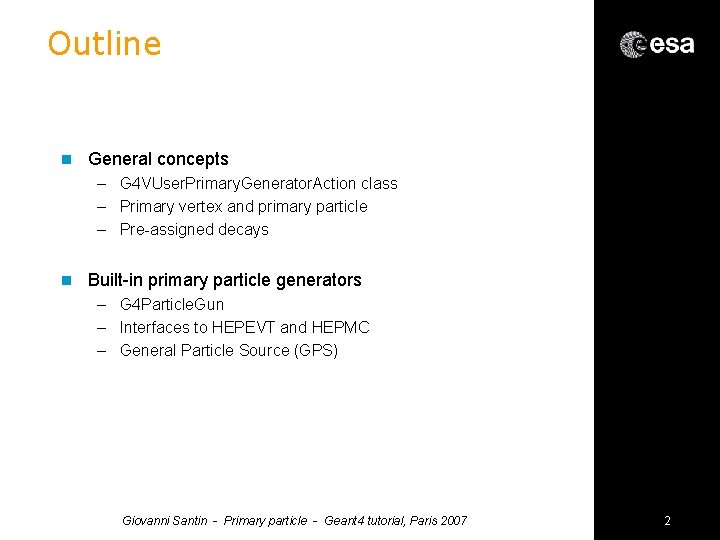 Outline

esa

General concepts
– G4VUserPrimaryGeneratorAction class
– Primary vertex and primary particle
– Pre-assigned decays

Built-in primary particle generators
– G4ParticleGun
– Interfaces to HEPEVT and HEPMC
– General Particle Source (GPS)

Giovanni Santin - Primary particle - Geant4 tutorial, Paris 2007

2